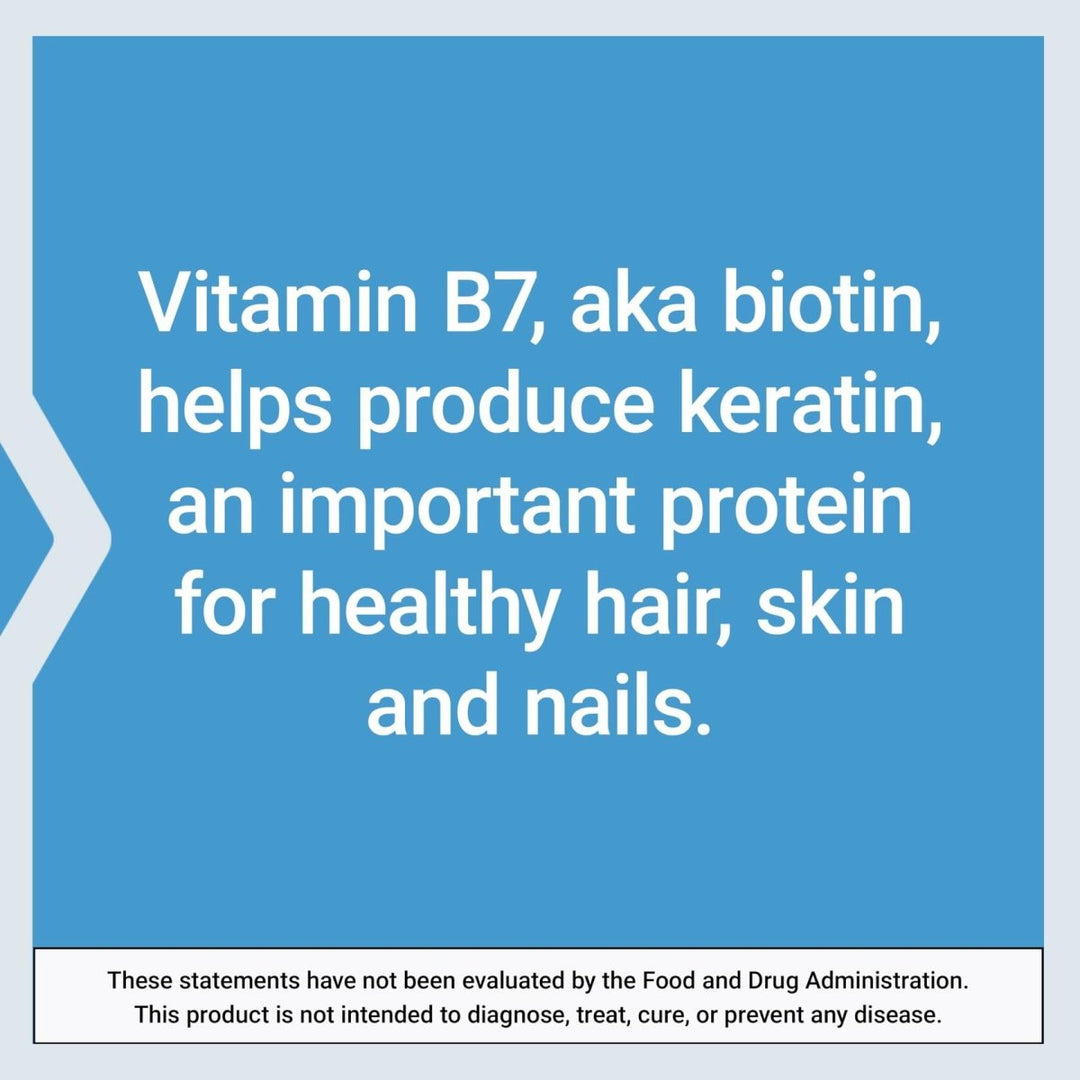 Vitamin B7, aka biotin, helps produce keratin, an important protein for healthy hair, skin and nails.

These statements have not been evaluated by the Food and Drug Administration. This product is not intended to diagnose, treat, cure, or prevent any disease.